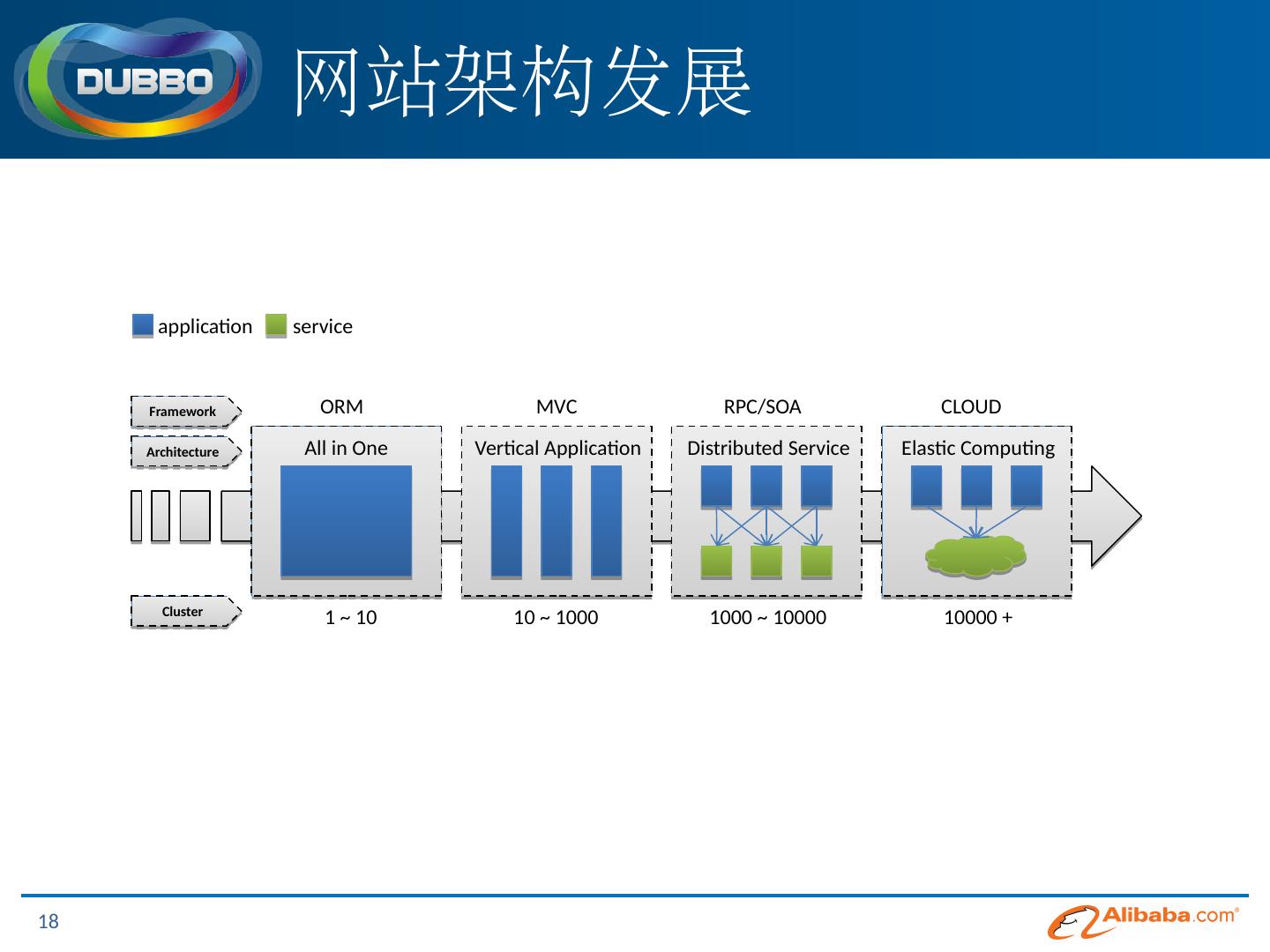 DUBBO

网站架构发展

application service

Framework

Architecture

Cluster

ORM

All in One

1 ~ 10

MVC

Vertical Application

10 ~ 1000

RPC/SOA

Distributed Service

1000 ~ 10000

CLOUD

Elastic Computing

10000 +

18

Alibaba.com®